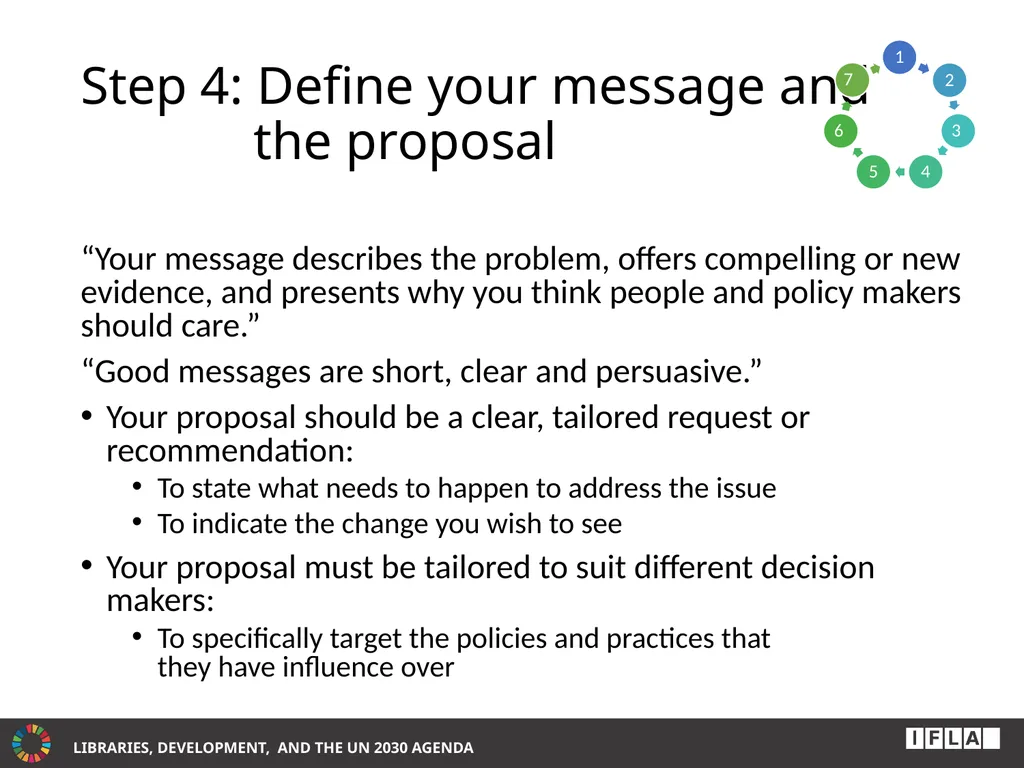 Step 4: Define your message and the proposal

1
2
3
4
5
6
7

“Your message describes the problem, offers compelling or new evidence, and presents why you think people and policy makers should care.”

“Good messages are short, clear and persuasive.”

• Your proposal should be a clear, tailored request or recommendation:
  • To state what needs to happen to address the issue
  • To indicate the change you wish to see
• Your proposal must be tailored to suit different decision makers:
  • To specifically target the policies and practices that they have influence over

LIBRARIES, DEVELOPMENT, AND THE UN 2030 AGENDA

IFLA